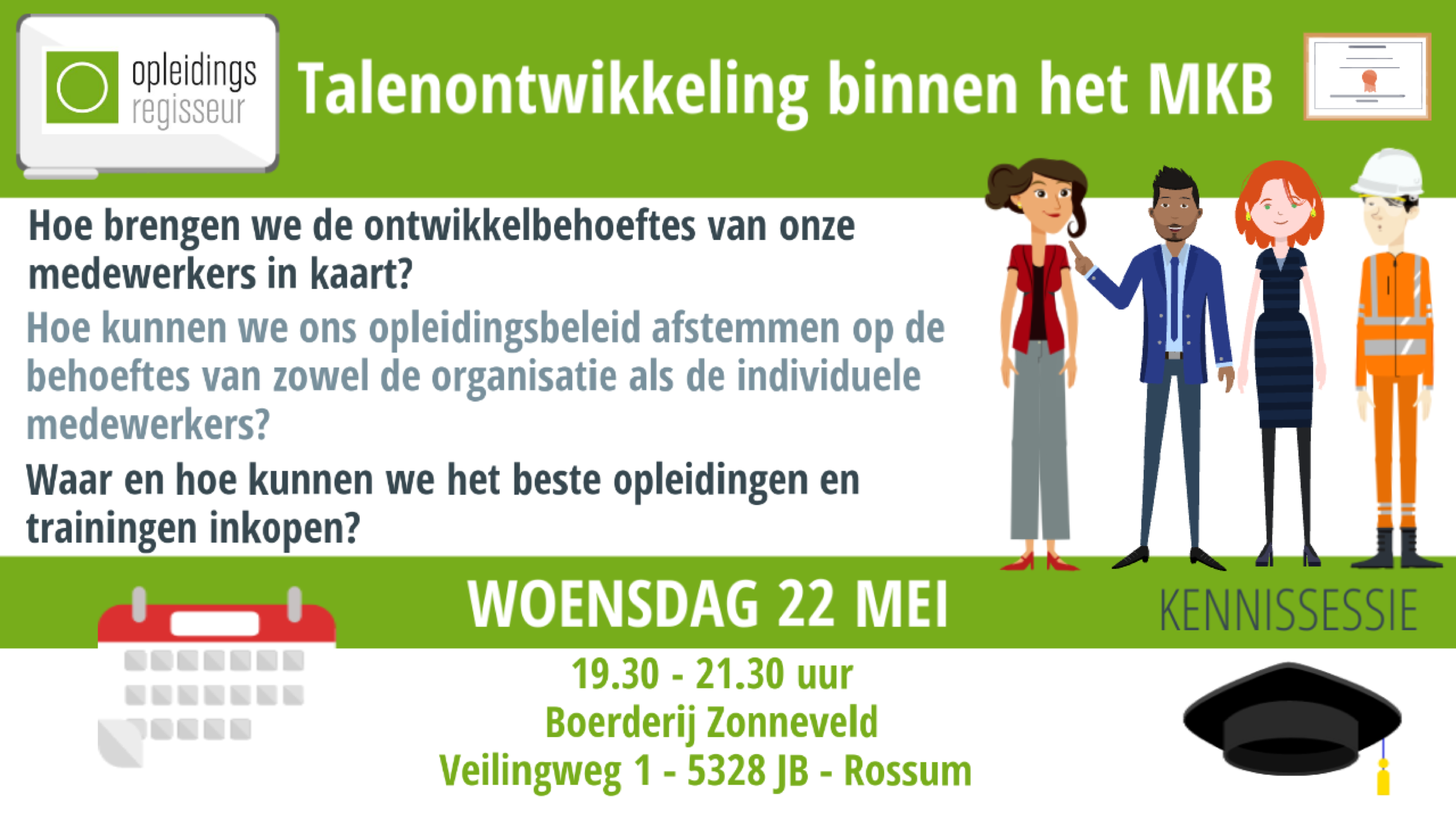 opleidings regisseur

Talenontwikkeling binnen het MKB

Hoe brengen we de ontwikkelbehoeftes van onze medewerkers in kaart?

Hoe kunnen we ons opleidingsbeleid afstemmen op de behoeftes van zowel de organisatie als de individuele medewerkers?

Waar en hoe kunnen we het beste opleidingen en trainingen inkopen?

WOENSDAG 22 MEI

KENNISSESSIE

19.30 - 21.30 uur
Boerderij Zonneveld
Veilingweg 1 - 5328 JB - Rossum